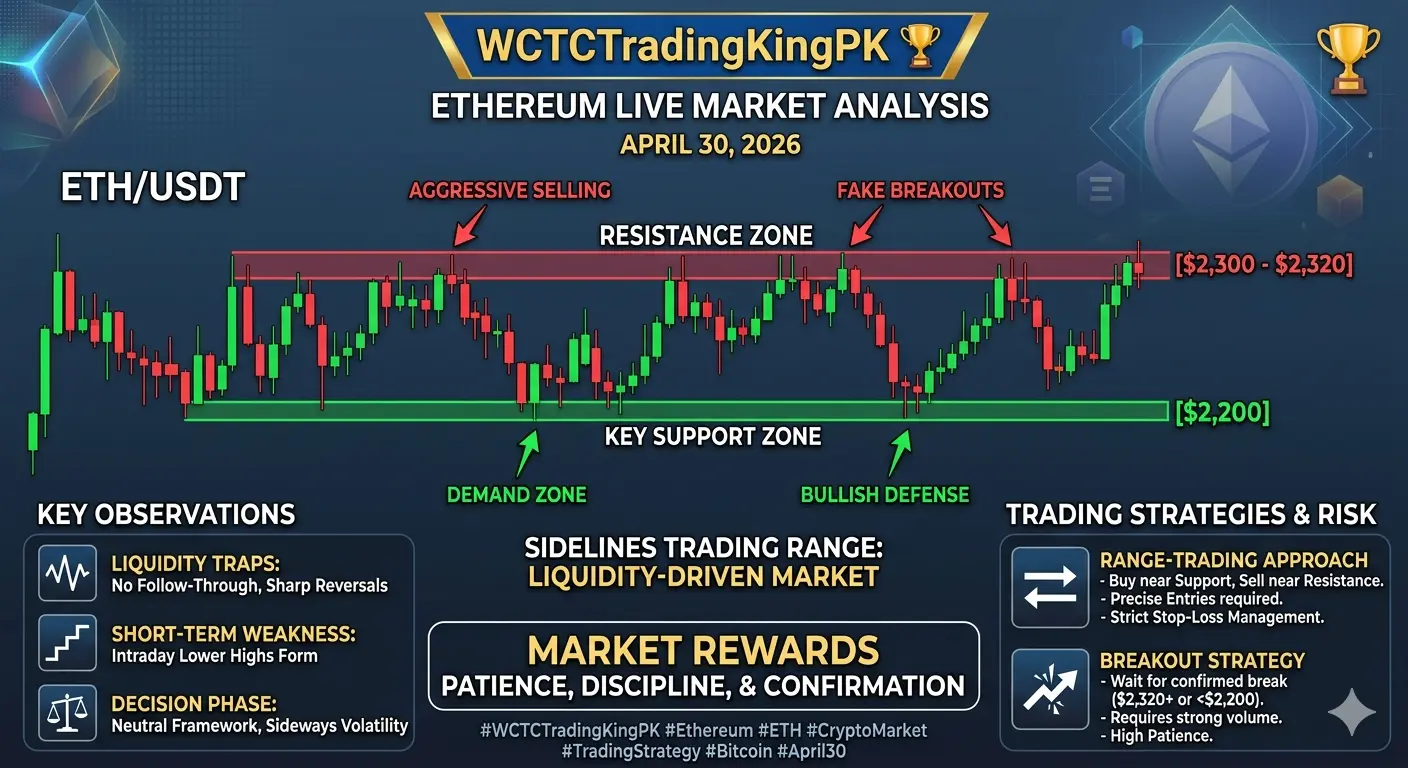 WCTCTradingKingPK 🏆

ETHEREUM LIVE MARKET ANALYSIS
APRIL 30, 2026

ETH/USDT

AGGRESSIVE SELLING
FAKE BREAKOUTS
RESISTANCE ZONE
[\$2,300 - \$2,320]
[\$2,200]
KEY SUPPORT ZONE
DEMAND ZONE
BULLISH DEFENSE

KEY OBSERVATIONS

LIQUIDITY TRAPS:
No Follow-Through, Sharp Reversals

SHORT-TERM WEAKNESS:
Intraday Lower Highs Form

DECISION PHASE:
Neutral Framework, Sideways Volatility

SIDELINES TRADING RANGE:
LIQUIDITY-DRIVEN MARKET

MARKET REWARDS
PATIENCE, DISCIPLINE, & CONFIRMATION

#WCTCTradingKingPK #Ethereum #ETH #CryptoMarket #TradingStrategy #Bitcoin #April30

TRADING STRATEGIES & RISK

RANGE-TRADING APPROACH
- Buy near Support, Sell near Resistance.
- Precise Entries required.
- Strict Stop-Loss Management.

BREAKOUT STRATEGY
- Wait for confirmed break (\$2,320+ or <\$2,200).
- Requires strong volume.
- High Patience.